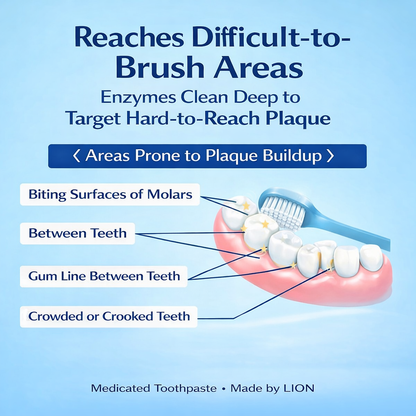 Reaches Difficult-to-Brush Areas

Enzymes Clean Deep to Target Hard-to-Reach Plaque

〈 Areas Prone to Plaque Buildup 〉

Biting Surfaces of Molars

Between Teeth

Gum Line Between Teeth

Crowded or Crooked Teeth

Medicated Toothpaste • Made by LION